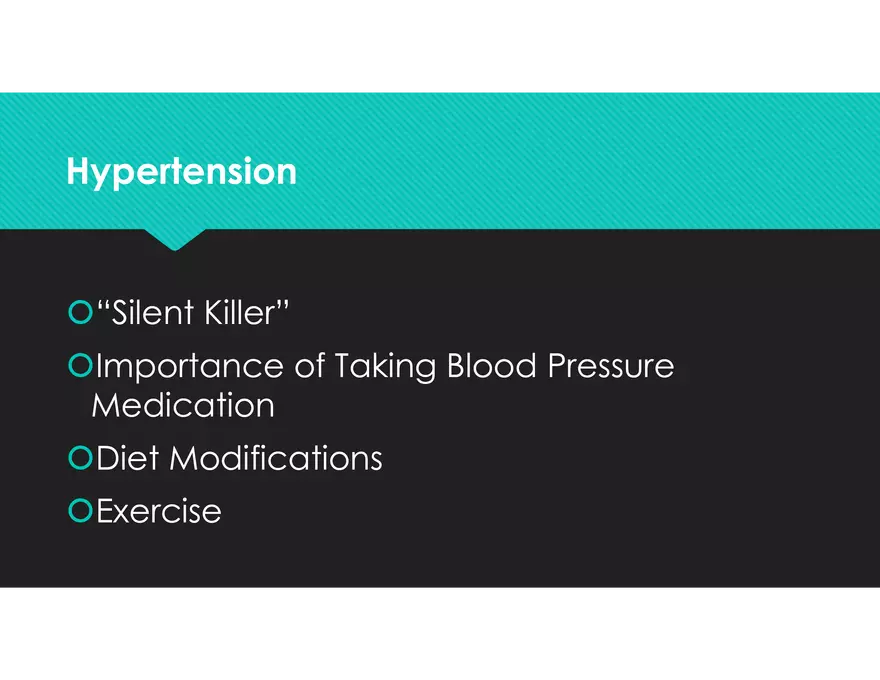 Hypertension

• "Silent Killer"
• Importance of Taking Blood Pressure Medication
• Diet Modifications
• Exercise